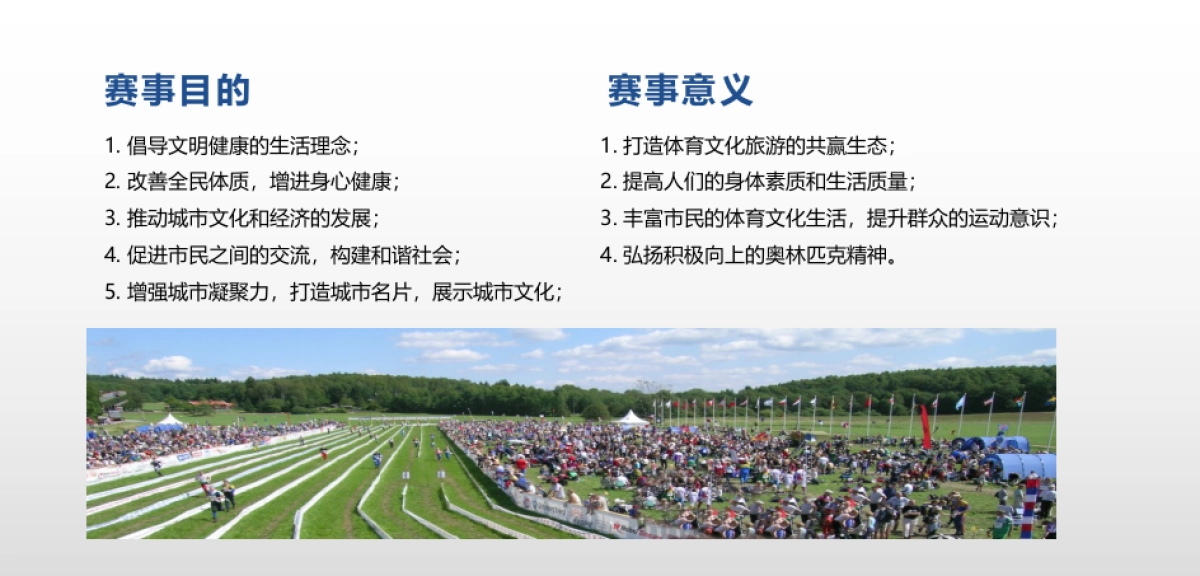 赛事目的

1. 倡导文明健康的生活理念；
2. 改善全民体质，增进身心健康；
3. 推动城市文化和经济的发展；
4. 促进市民之间的交流，构建和谐社会；
5. 增强城市凝聚力，打造城市名片，展示城市文化；

赛事意义

1. 打造体育文化旅游的共赢生态；
2. 提高人们的身体素质和生活质量；
3. 丰富市民的体育文化生活，提升群众的运动意识；
4. 弘扬积极向上的奥林匹克精神。